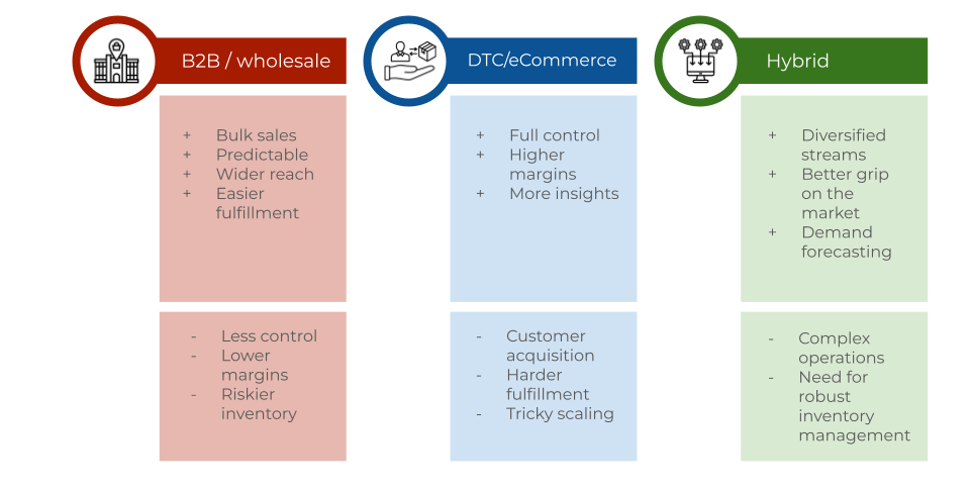 B2B / wholesale

+ Bulk sales
+ Predictable
+ Wider reach
+ Easier fulfillment

- Less control
- Lower margins
- Riskier inventory

DTC/eCommerce

+ Full control
+ Higher margins
+ More insights

- Customer acquisition
- Harder fulfillment
- Tricky scaling

Hybrid

+ Diversified streams
+ Better grip on the market
+ Demand forecasting

- Complex operations
- Need for robust inventory management